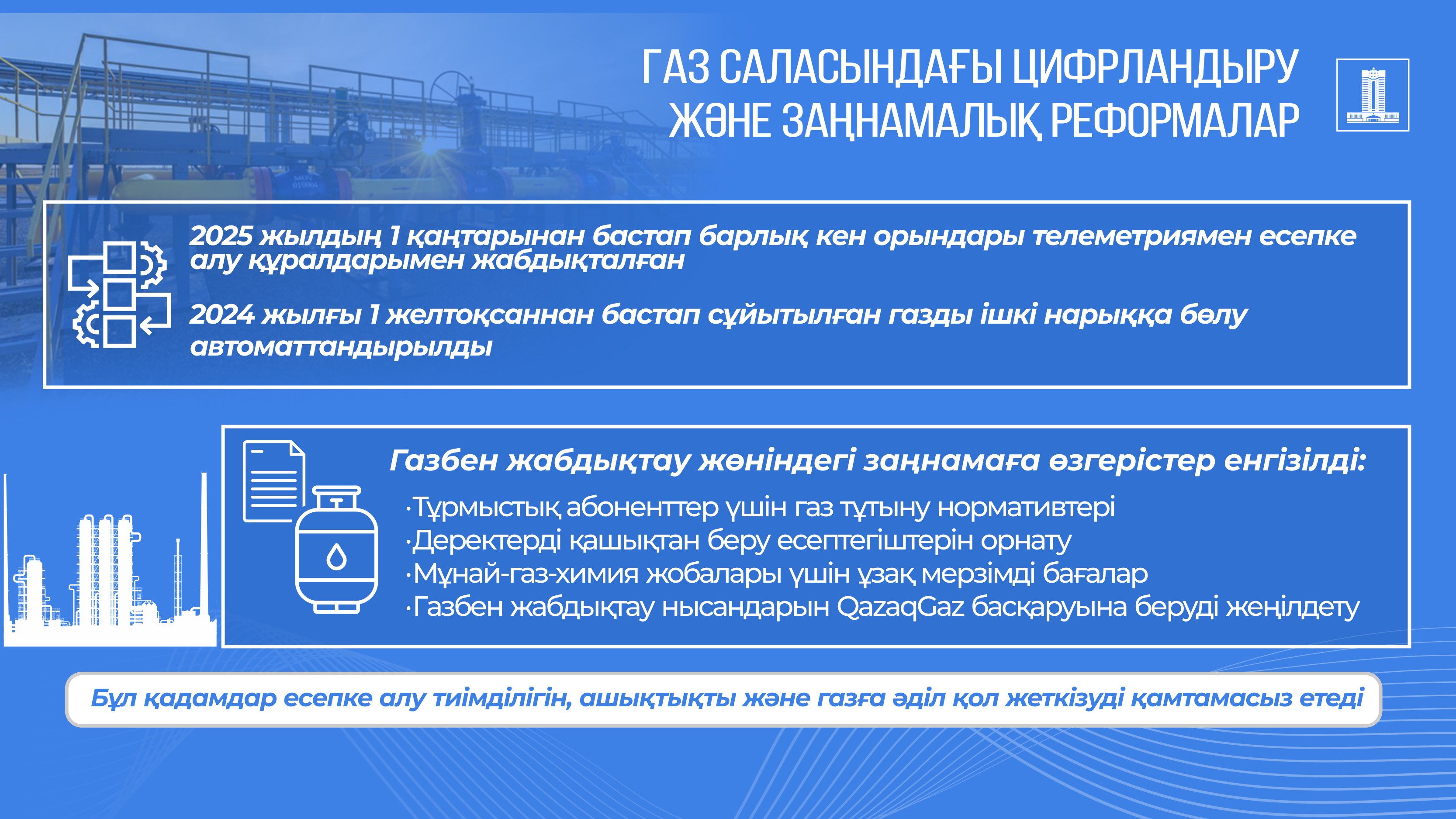 ГАЗ САЛАСЫНДАҒЫ ЦИФРЛАНДЫРУ ЖӘНЕ ЗАҢНАМАЛЫҚ РЕФОРМАЛАР

2025 жылдың 1 қаңтарынан бастап барлық кен орындары телеметриямен есепке алу құралдарымен жабдықталған

2024 жылғы 1 желтоқсаннан бастап сұйытылған газды ішкі нарыққа бөлу автоматтандырылды

Газбен жабдықтау жөніндегі заңнамаға өзгерістер енгізілді:

·Тұрмыстық абоненттер үшін газ тұтыну нормативтері
·Деректерді қашықтан беру есептегіштерін орнату
·Мұнай-газ-химия жобалары үшін ұзақ мерзімді бағалар
·Газбен жабдықтау нысандарын QazaqGaz басқаруына беруді жеңілдету

Бұл қадамдар есепке алу тиімділігін, ашықтықты және газға әділ қол жеткізуді қамтамасыз етеді